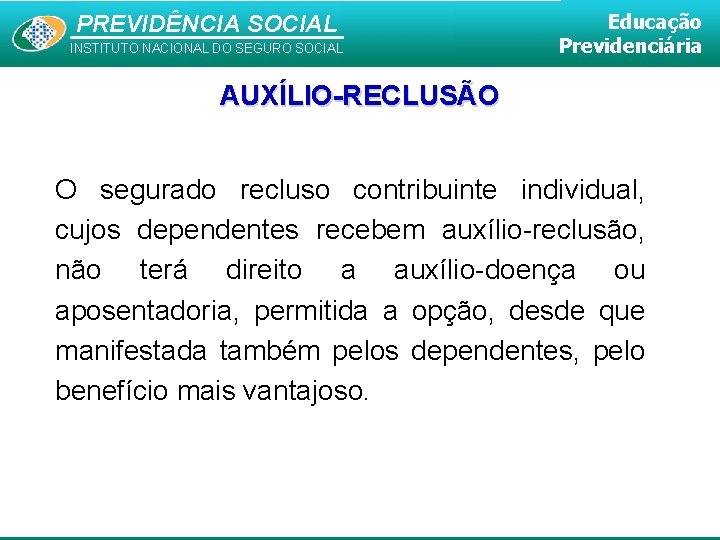 PREVIDÊNCIA SOCIAL
INSTITUTO NACIONAL DO SEGURO SOCIAL

Educação
Previdenciária

AUXÍLIO-RECLUSÃO

O segurado recluso contribuinte individual, cujos dependentes recebem auxílio-reclusão, não terá direito a auxílio-doença ou aposentadoria, permitida a opção, desde que manifestada também pelos dependentes, pelo benefício mais vantajoso.